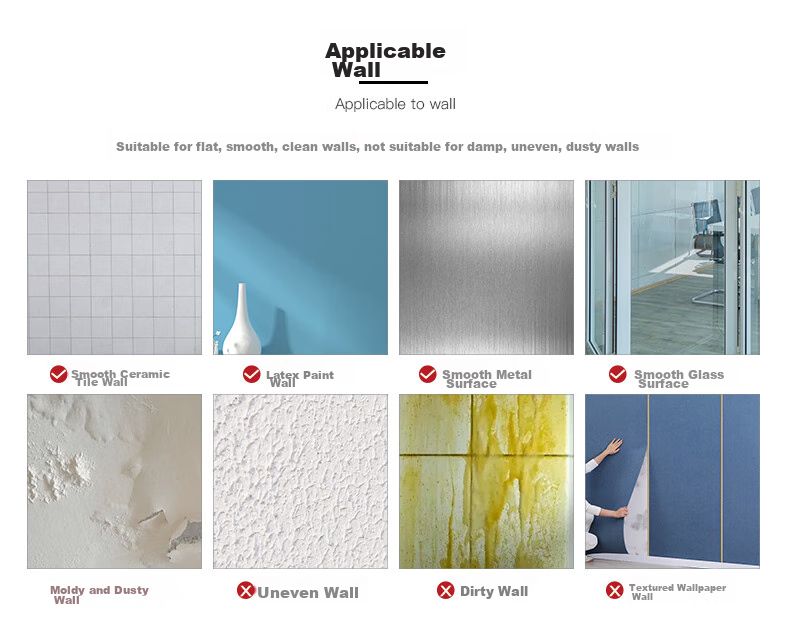 Applicable Wall

Applicable to wall

Suitable for flat, smooth, clean walls, not suitable for damp, uneven, dusty walls

Smooth Ceramic Tile Wall

Latex Paint Wall

Smooth Metal Surface

Smooth Glass Surface

Moldy and Dusty Wall

Uneven Wall

Dirty Wall

Textured Wallpaper Wall